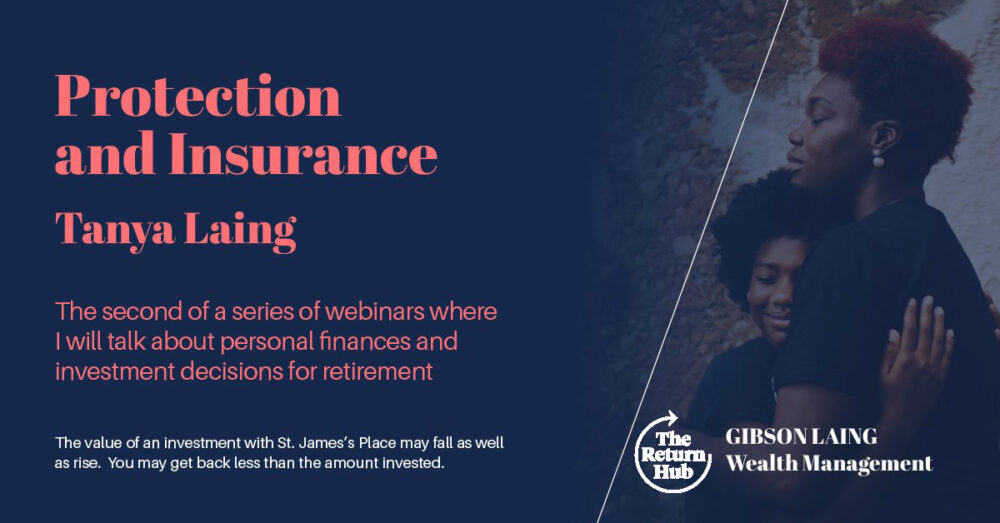 Protection and Insurance

Tanya Laing

The second of a series of webinars where I will talk about personal finances and investment decisions for retirement

The value of an investment with St. James's Place may fall as well as rise. You may get back less than the amount invested.

The Return Hub

GIBSON LAING
Wealth Management